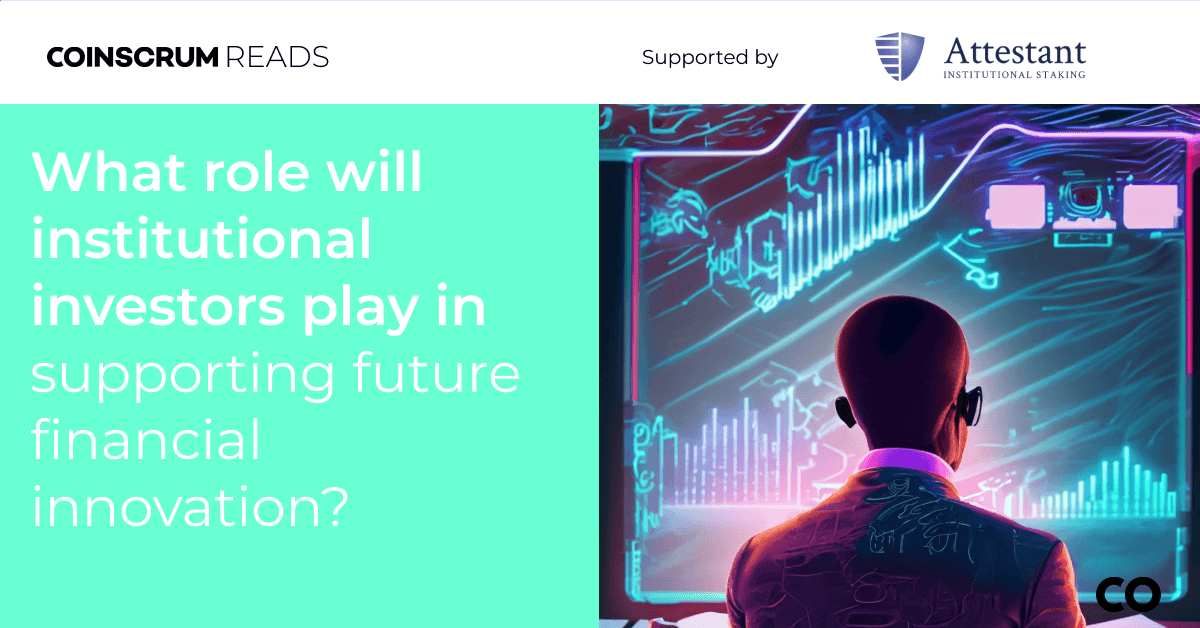 COINSCRUM READS

Supported by

Attestant
INSTITUTIONAL STAKING

What role will institutional investors play in supporting future financial innovation?

CO